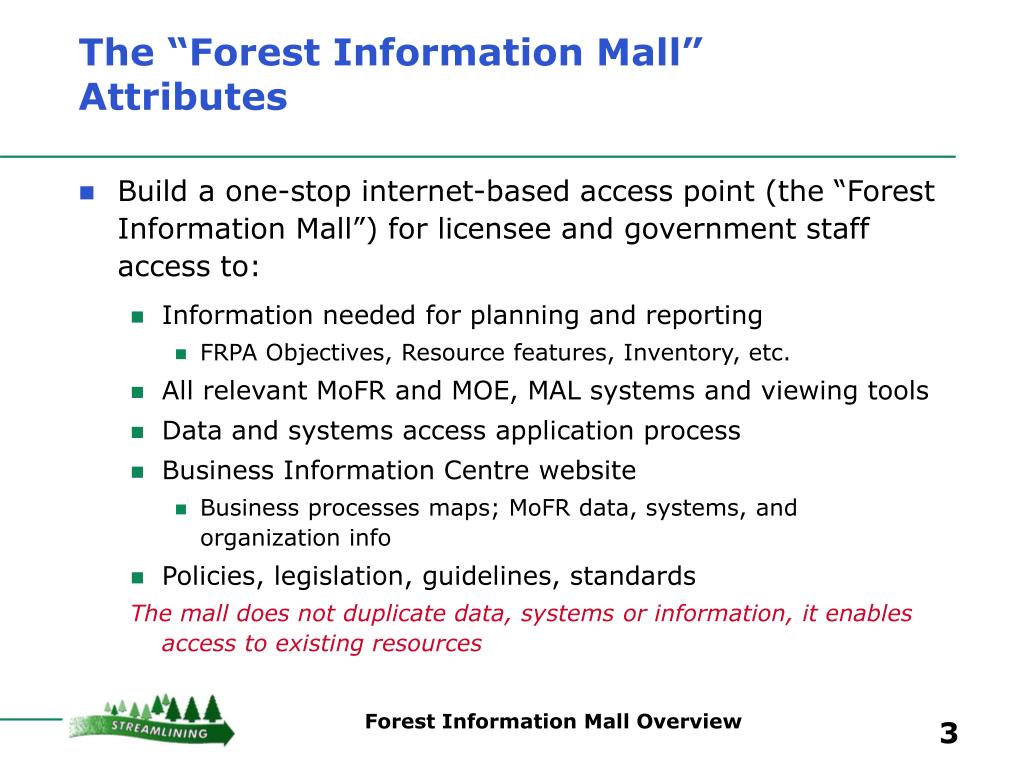 The “Forest Information Mall” Attributes

Build a one-stop internet-based access point (the “Forest Information Mall”) for licensee and government staff access to:

Information needed for planning and reporting

FRPA Objectives, Resource features, Inventory, etc.

All relevant MoFR and MOE, MAL systems and viewing tools

Data and systems access application process

Business Information Centre website

Business processes maps; MoFR data, systems, and organization info

Policies, legislation, guidelines, standards

The mall does not duplicate data, systems or information, it enables access to existing resources

STREAMLINING

Forest Information Mall Overview

3